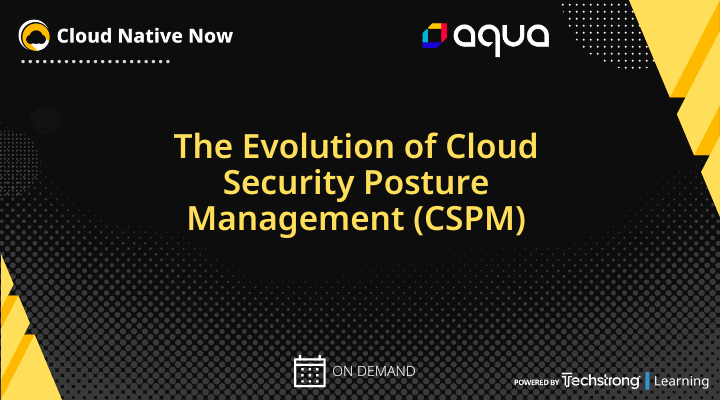 Cloud Native Now

aqua

The Evolution of Cloud Security Posture Management (CSPM)

ON DEMAND

POWERED BY Techstrong | Learning